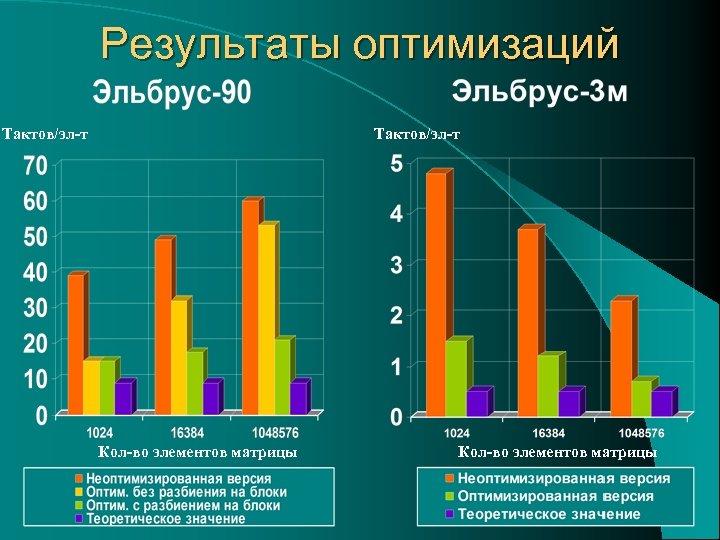 Результаты оптимизаций

Эльбрус-90

Тактов/эл-т

70
60
50
40
30
20
10
0

1024
16384
1048576

Кол-во элементов матрицы

Неоптимизированная версия
Оптим. без разбиения на блоки
Оптим. с разбиением на блоки
Теоретическое значение

Эльбрус-3м

Тактов/эл-т

5
4
3
2
1
0

1024
16384
1048576

Кол-во элементов матрицы

Неоптимизированная версия
Оптимизированная версия
Теоретическое значение